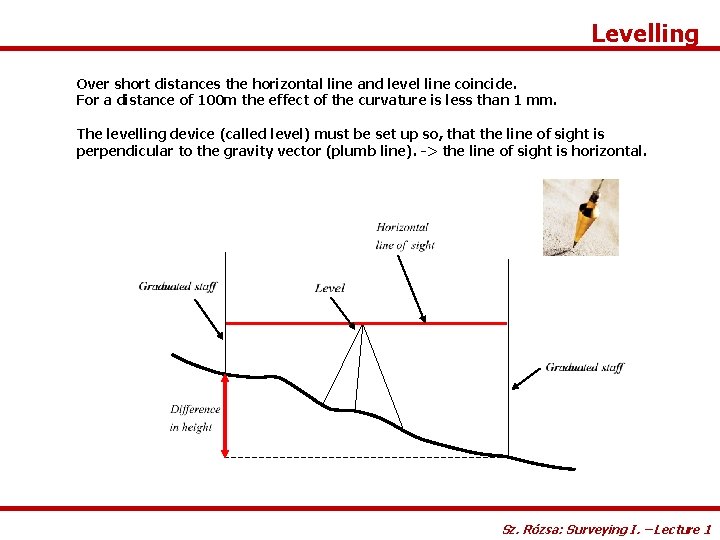 Levelling

Over short distances the horizontal line and level line coincide. For a distance of 100m the effect of the curvature is less than 1 mm.

The levelling device (called level) must be set up so, that the line of sight is perpendicular to the gravity vector (plumb line). -> the line of sight is horizontal.

Horizontal line of sight

Graduated staff

Level

Graduated staff

Difference in height

Sz. Rózsa: Surveying I. –Lecture 1